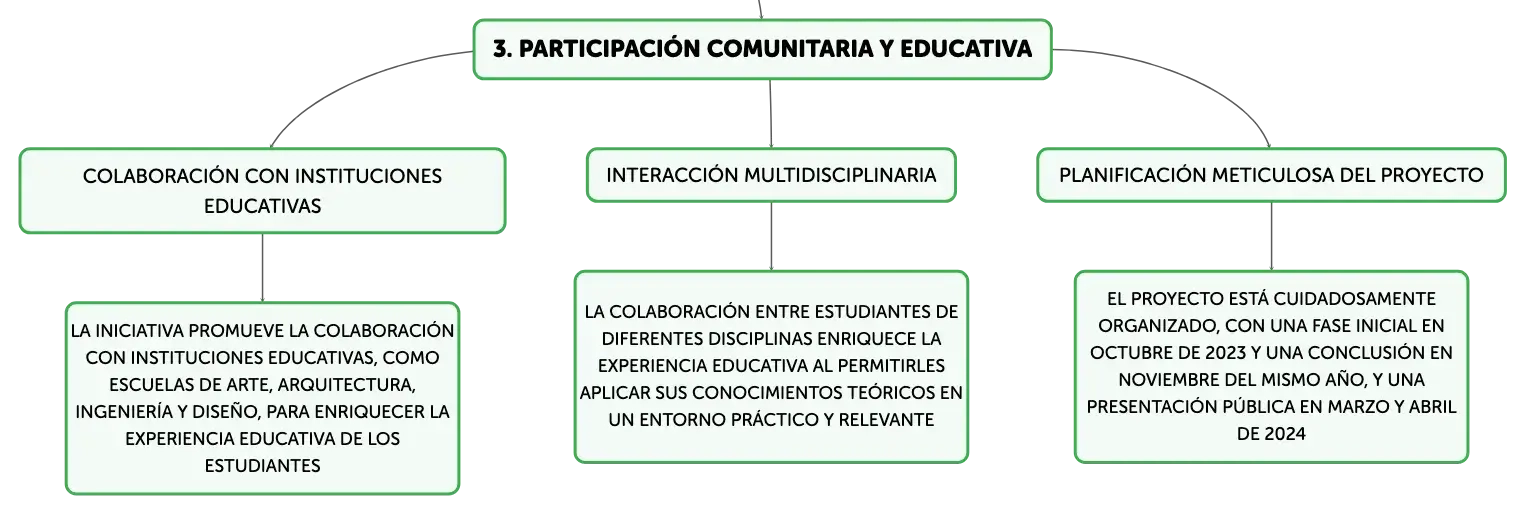 3. PARTICIPACIÓN COMUNITARIA Y EDUCATIVA

COLABORACIÓN CON INSTITUCIONES EDUCATIVAS

LA INICIATIVA PROMUEVE LA COLABORACIÓN CON INSTITUCIONES EDUCATIVAS, COMO ESCUELAS DE ARTE, ARQUITECTURA, INGENIERÍA Y DISEÑO, PARA ENRIQUECER LA EXPERIENCIA EDUCATIVA DE LOS ESTUDIANTES

INTERACCIÓN MULTIDISCIPLINARIA

LA COLABORACIÓN ENTRE ESTUDIANTES DE DIFERENTES DISCIPLINAS ENRIQUECE LA EXPERIENCIA EDUCATIVA AL PERMITIRLES APLICAR SUS CONOCIMIENTOS TEÓRICOS EN UN ENTORNO PRÁCTICO Y RELEVANTE

PLANIFICACIÓN METICULOSA DEL PROYECTO

EL PROYECTO ESTÁ CUIDADOSAMENTE ORGANIZADO, CON UNA FASE INICIAL EN OCTUBRE DE 2023 Y UNA CONCLUSIÓN EN NOVIEMBRE DEL MISMO AÑO, Y UNA PRESENTACIÓN PÚBLICA EN MARZO Y ABRIL DE 2024